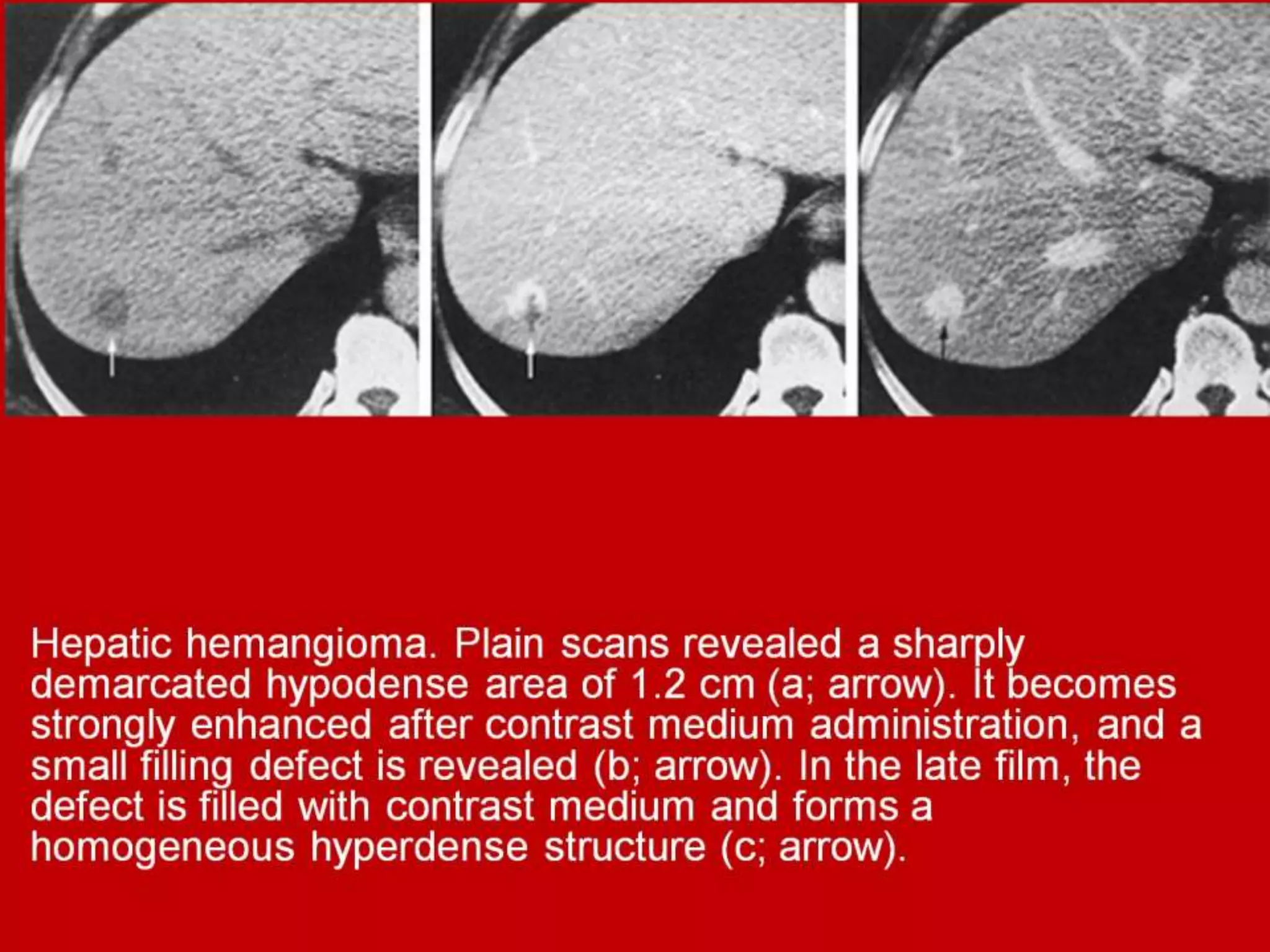 Hepatic hemangioma. Plain scans revealed a sharply demarcated hypodense area of 1.2 cm (a; arrow). It becomes strongly enhanced after contrast medium administration, and a small filling defect is revealed (b; arrow). In the late film, the defect is filled with contrast medium and forms a homogeneous hyperdense structure (c; arrow).